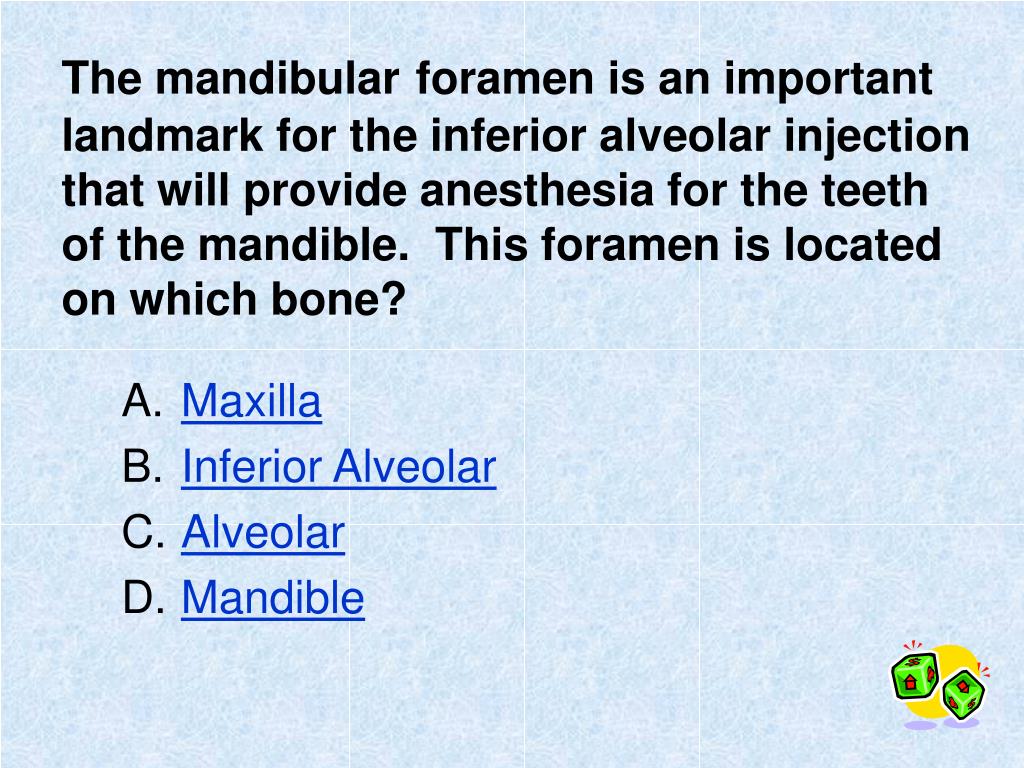 The mandibular foramen is an important landmark for the inferior alveolar injection that will provide anesthesia for the teeth of the mandible. This foramen is located on which bone?

A. Maxilla
B. Inferior Alveolar
C. Alveolar
D. Mandible